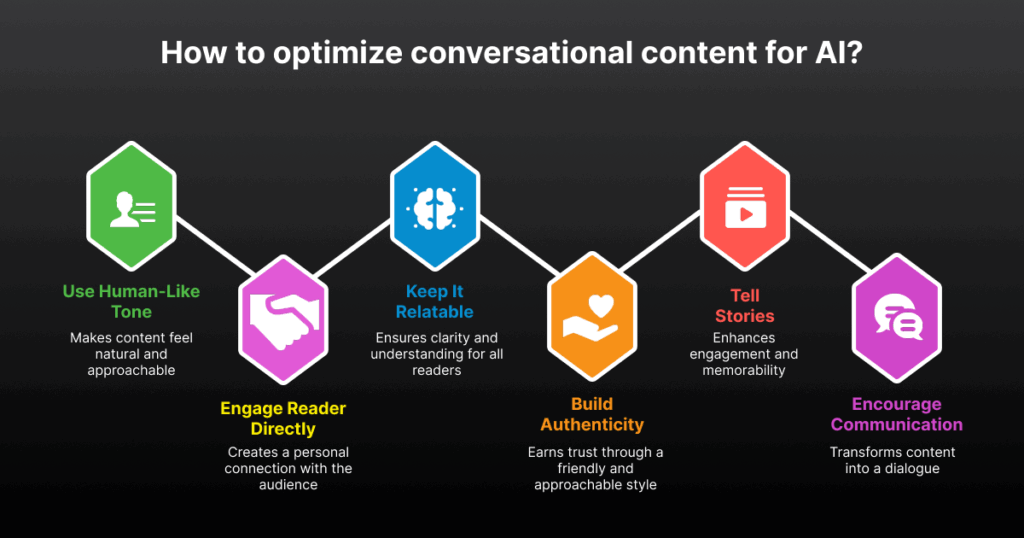 How to optimize conversational content for AI?

Use Human-Like Tone
Makes content feel natural and approachable

Engage Reader Directly
Creates a personal connection with the audience

Keep It Relatable
Ensures clarity and understanding for all readers

Build Authenticity
Earns trust through a friendly and approachable style

Tell Stories
Enhances engagement and memorability

Encourage Communication
Transforms content into a dialogue